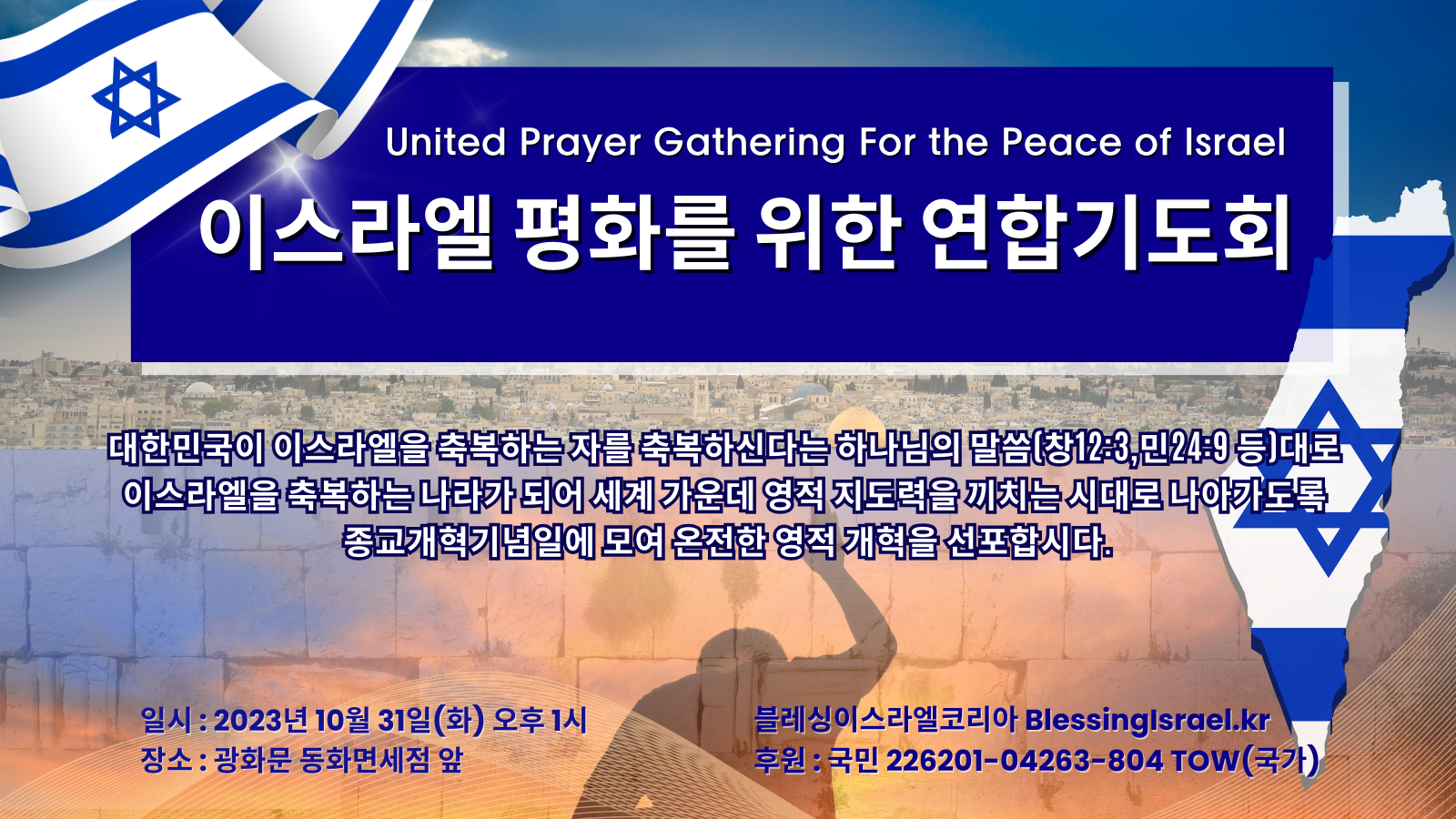 United Prayer Gathering For the Peace of Israel
이스라엘 평화를 위한 연합기도회

대한민국이 이스라엘을 축복하는 자를 축복하신다는 하나님의 말씀(창12:3,민24:9 등)대로 이스라엘을 축복하는 나라가 되어 세계 가운데 영적 지도력을 끼치는 시대로 나아가도록 종교개혁기념일에 모여 온전한 영적 개혁을 선포합시다.

일시 : 2023년 10월 31일(화) 오후 1시
장소 : 광화문 동화면세점 앞

블레싱이스라엘코리아 BlessingIsrael.kr
후원 : 국민 226201-04263-804 TOW(국가)